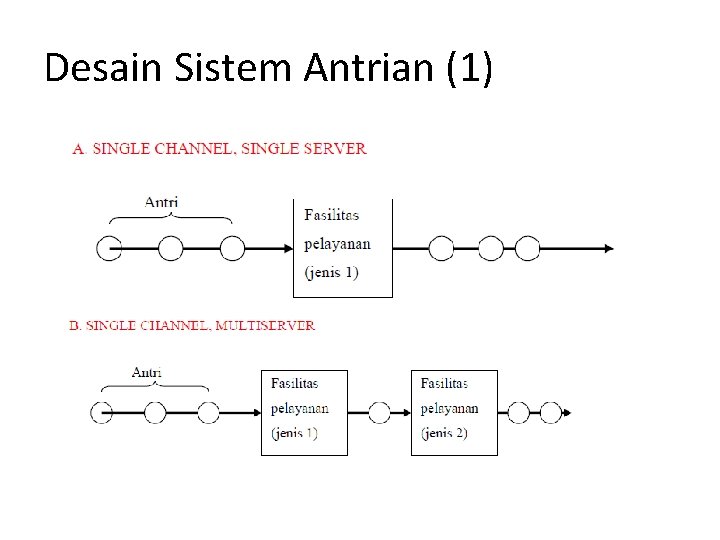 Desain Sistem Antrian (1)

A. SINGLE CHANNEL, SINGLE SERVER

Antri

Fasilitas pelayanan (jenis 1)

B. SINGLE CHANNEL, MULTISERVER

Antri

Fasilitas pelayanan (jenis 1)

Fasilitas pelayanan (jenis 2)